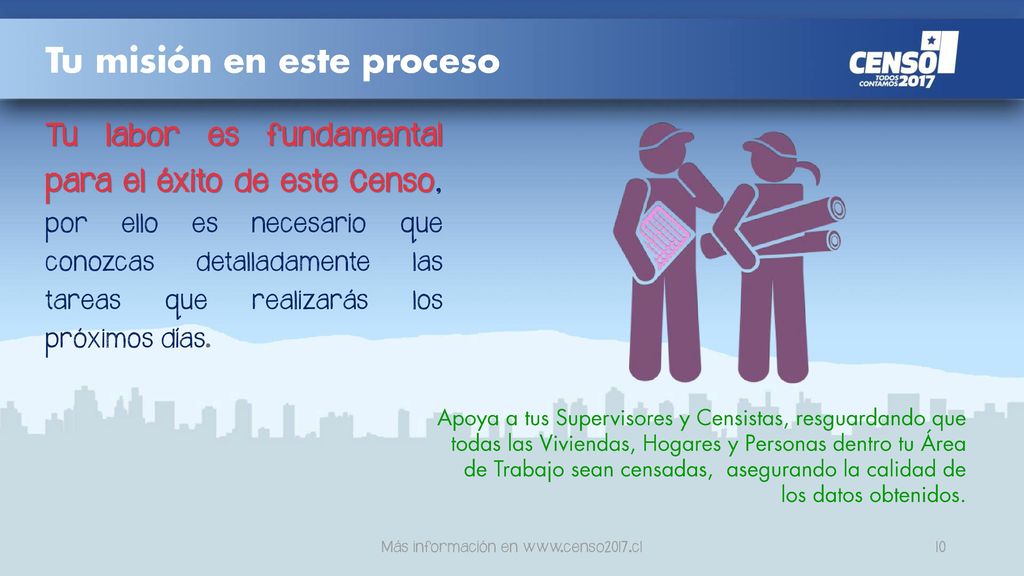 Tu misión en este proceso

CENSO TODOS CONTAMOS 2017

Tu labor es fundamental para el éxito de este Censo, por ello es necesario que conozcas detalladamente las tareas que realizarás los próximos días.

Apoya a tus Supervisores y Censistas, resguardando que todas las Viviendas, Hogares y Personas dentro tu Área de Trabajo sean censadas, asegurando la calidad de los datos obtenidos.

Más información en www.censo2017.cl

10